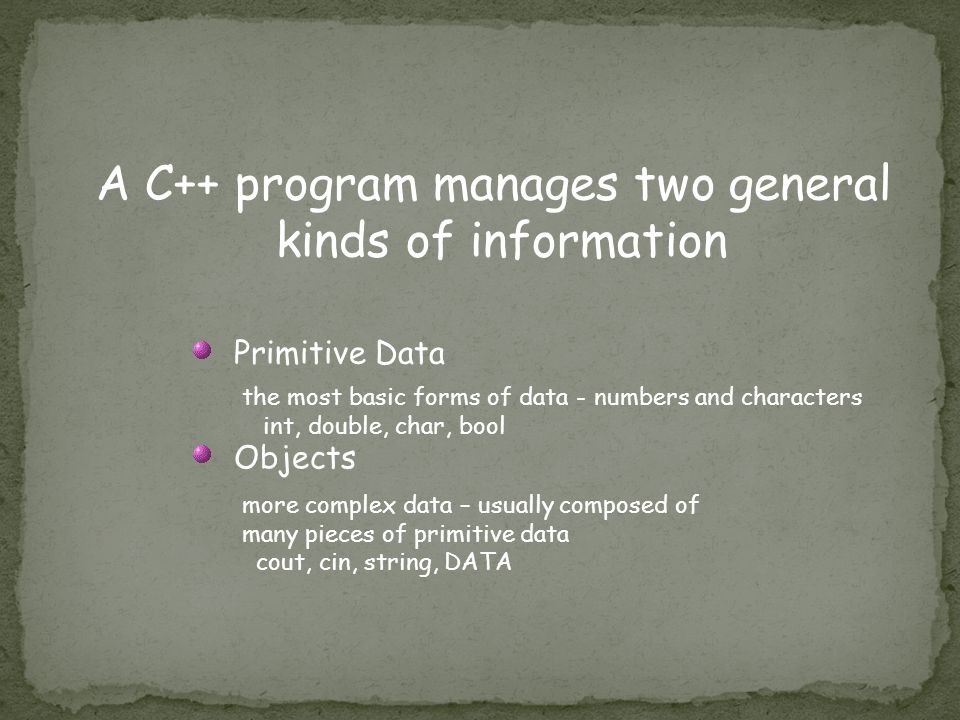 A C++ program manages two general kinds of information

Primitive Data

the most basic forms of data - numbers and characters
int, double, char, bool

Objects

more complex data – usually composed of many pieces of primitive data
cout, cin, string, DATA